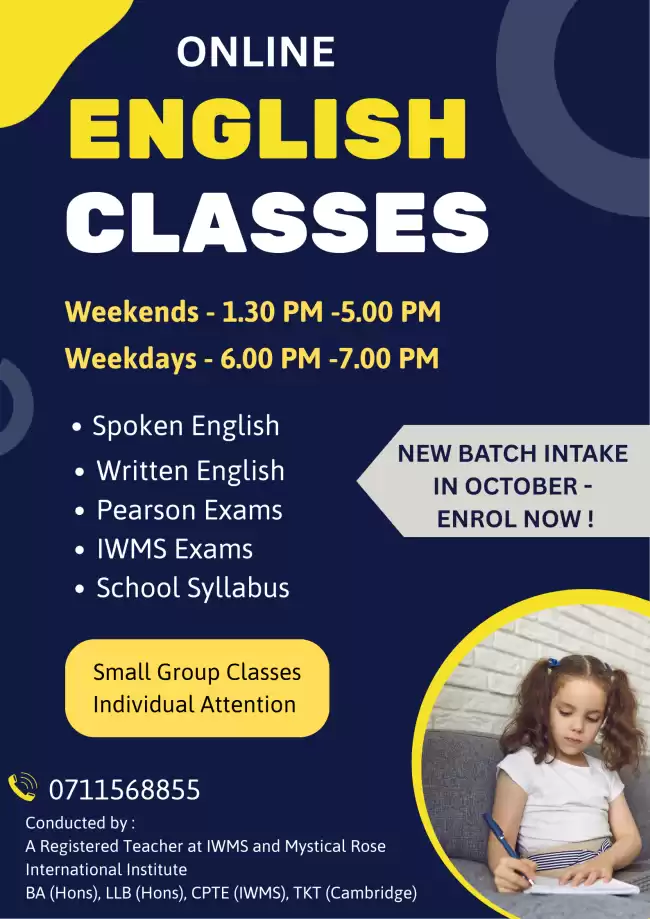 ONLINE
ENGLISH
CLASSES

Weekends - 1.30 PM -5.00 PM
Weekdays - 6.00 PM -7.00 PM

• Spoken English
• Written English
• Pearson Exams
• IWMS Exams
• School Syllabus

NEW BATCH INTAKE IN OCTOBER - ENROL NOW !

Small Group Classes
Individual Attention

0711568855

Conducted by :
A Registered Teacher at IWMS and Mystical Rose International Institute
BA (Hons), LLB (Hons), CPTE (IWMS), TKT (Cambridge)